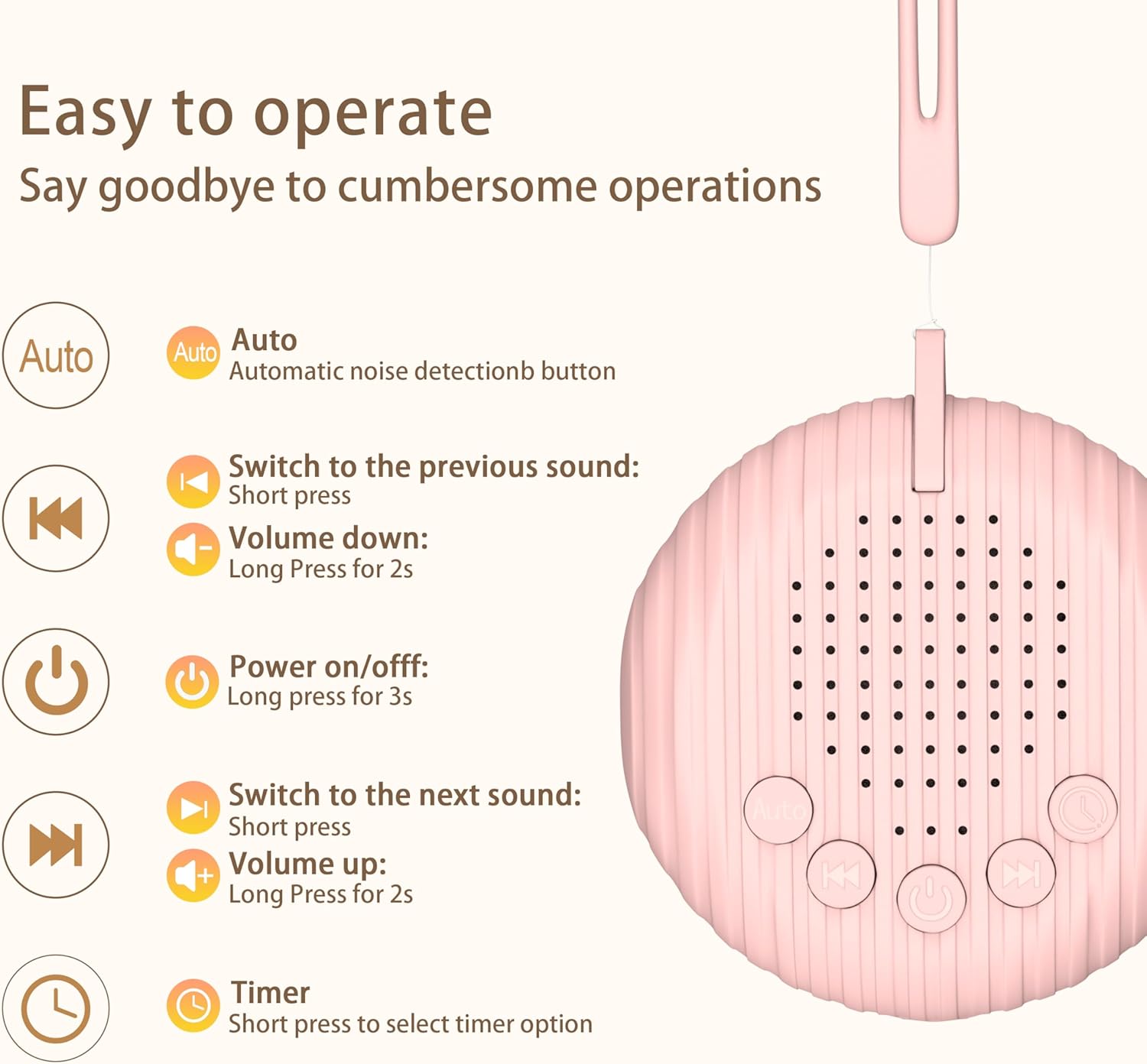 Easy to operate

Say goodbye to cumbersome operations

Auto

Auto

Auto

Automatic noise detectionb button

Switch to the previous sound:

Short press

Volume down:

Long Press for 2s

Power on/offf:

Long press for 3s

Switch to the next sound:

Short press

Volume up:

Long Press for 2s

Timer

Short press to select timer option

Auto